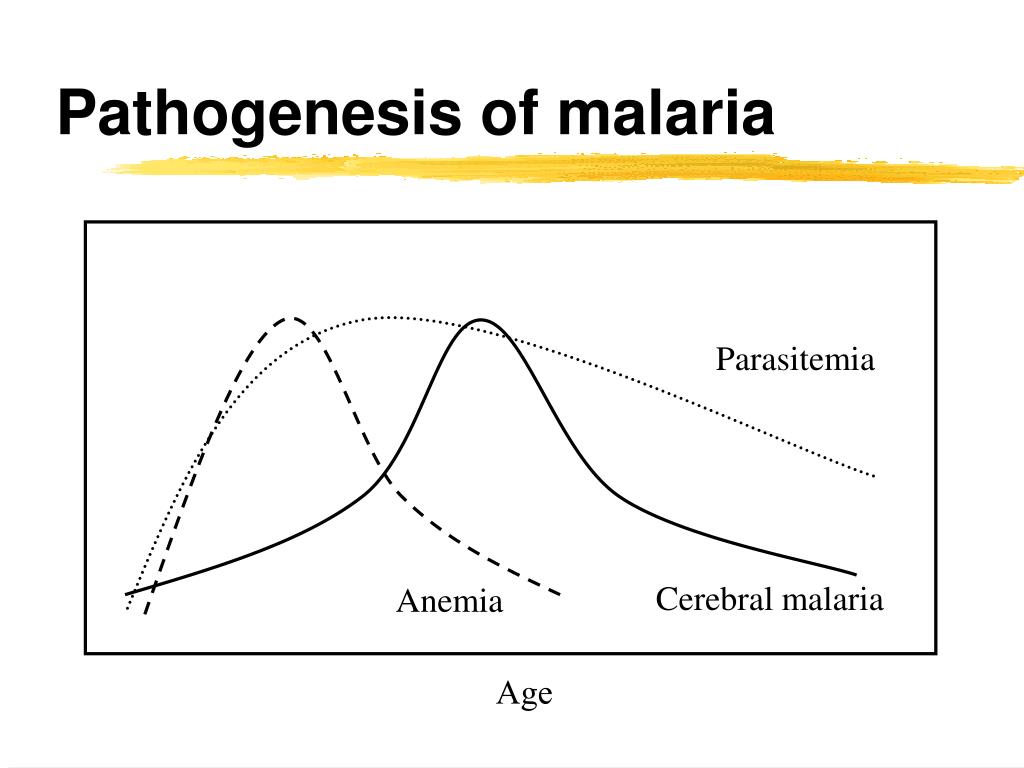 Pathogenesis of malaria

Parasitemia

Anemia

Cerebral malaria

Age